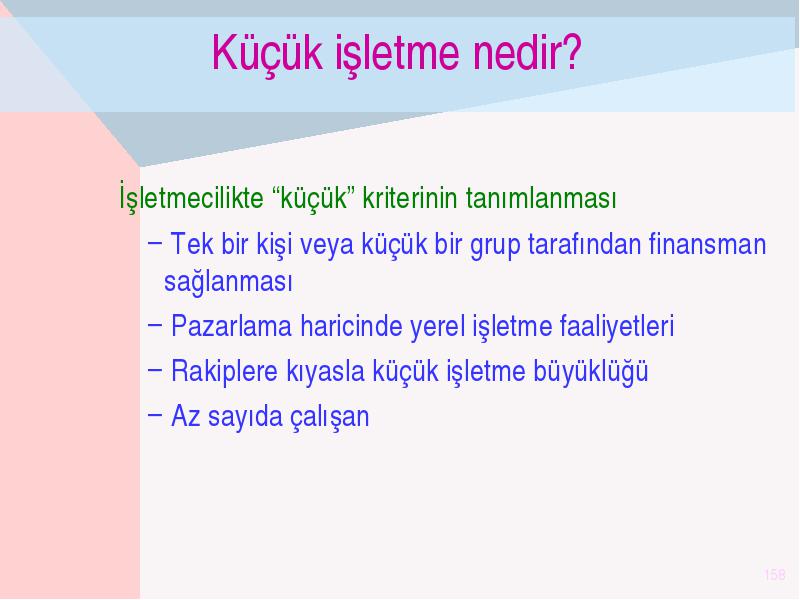 Küçük işletme nedir?

İşletmecilikte “küçük” kriterinin tanımlanması

– Tek bir kişi veya küçük bir grup tarafından finansman sağlanması

– Pazarlama haricinde yerel işletme faaliyetleri

– Rakiplere kıyasla küçük işletme büyüklüğü

– Az sayıda çalışan

158